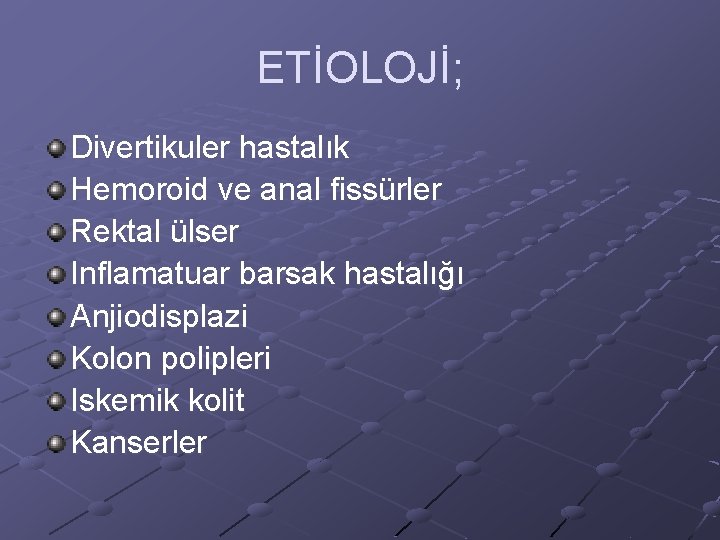 ETİOLOJİ;

Divertikuler hastalık
Hemoroid ve anal fissürler
Rektal ülser
Inflamatuar barsak hastalığı
Anjiodisplazi
Kolon polipleri
Iskemik kolit
Kanserler